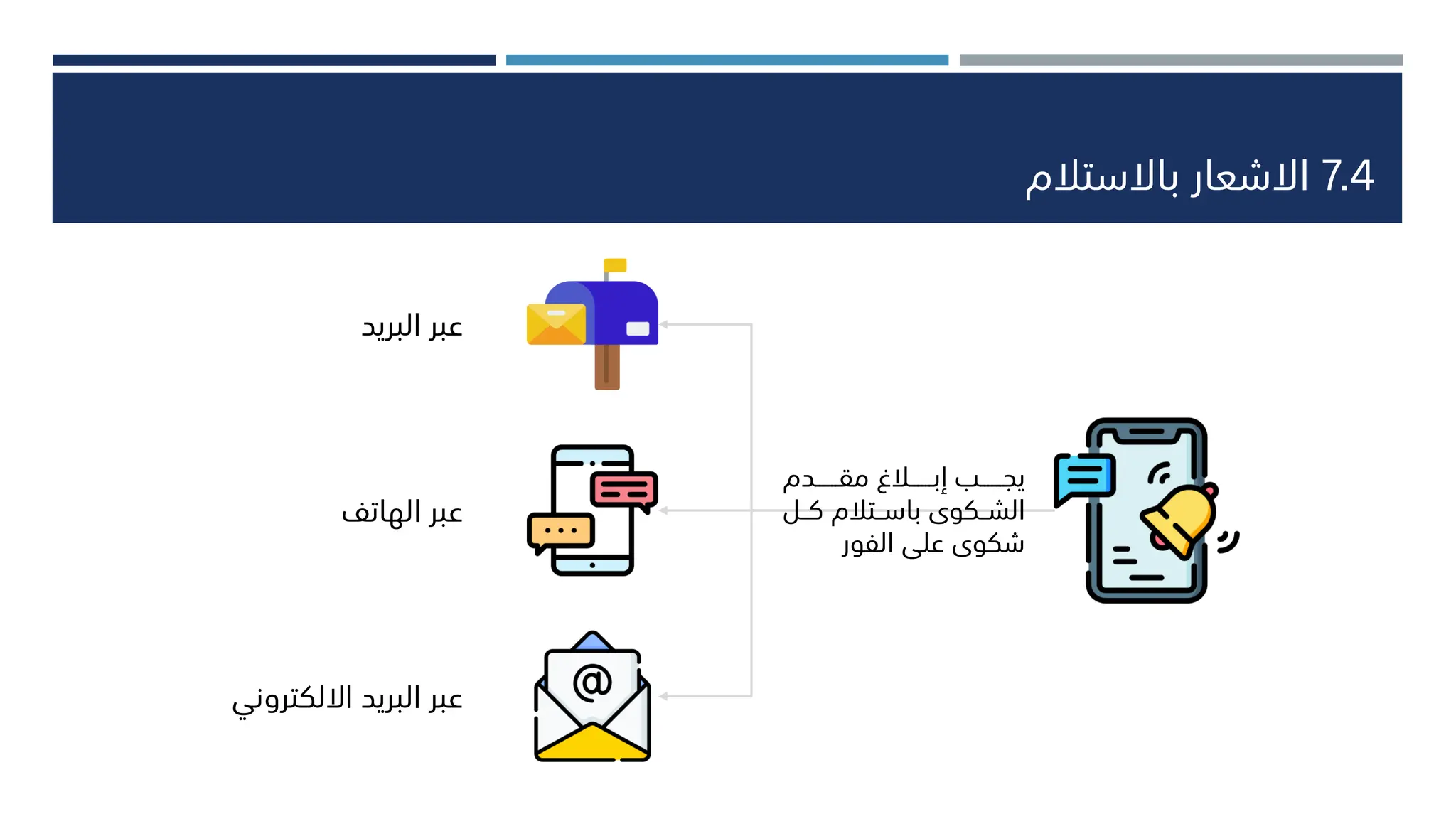 7.4 الاشعار بالاستلام

يجب إبلاغ مقدم الشكوى باستلام كل شكوى على الفور

عبر البريد

عبر الهاتف

عبر البريد الالكتروني